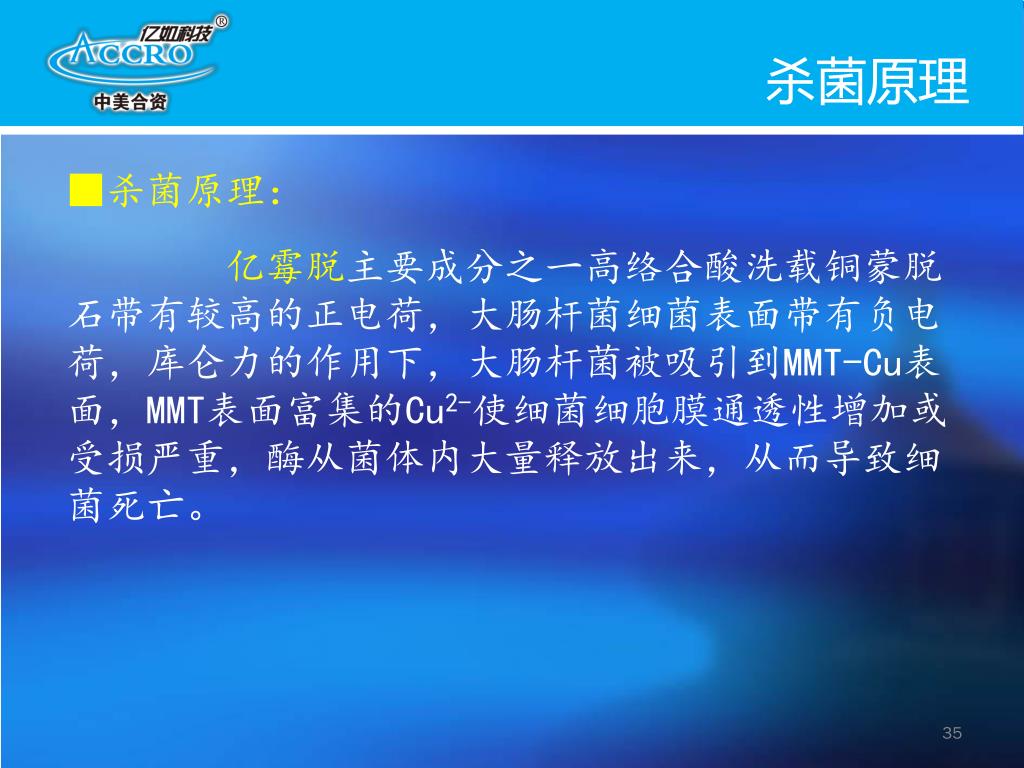 亿如科技®
ACCRO
中美合资

杀菌原理

■杀菌原理：

亿霉脱主要成分之一高络合酸洗载铜蒙脱石带有较高的正电荷，大肠杆菌细菌表面带有负电荷，库仑力的作用下，大肠杆菌被吸引到MMT-Cu表面，MMT表面富集的$Cu^{2-}$使细菌细胞膜通透性增加或受损严重，酶从菌体内大量释放出来，从而导致细菌死亡。

35